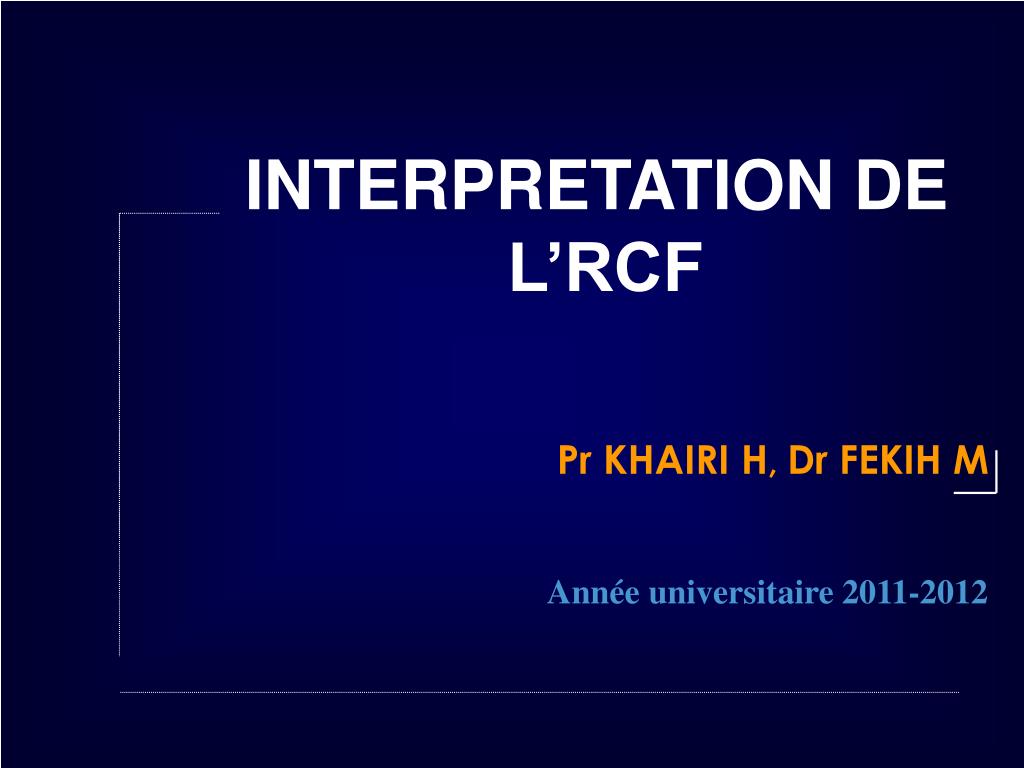 INTERPRETATION DE L’RCF

Pr KHAIRI H, Dr FEKIH M

Année universitaire 2011-2012